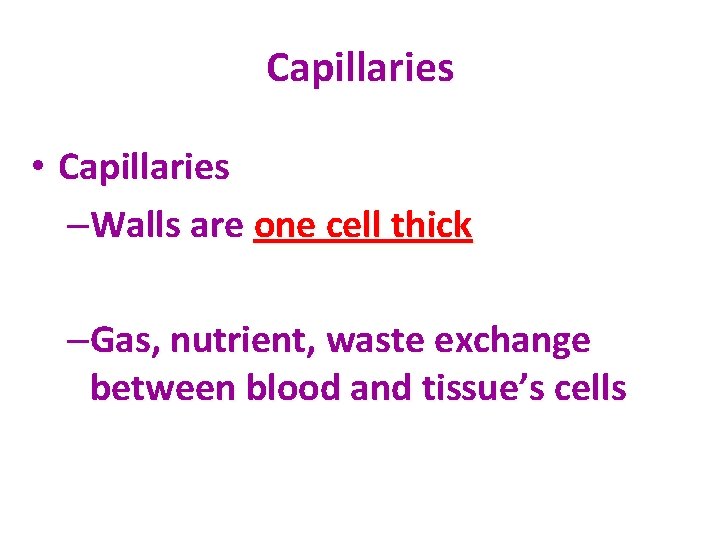 Capillaries

• Capillaries

–Walls are one cell thick

–Gas, nutrient, waste exchange between blood and tissue’s cells